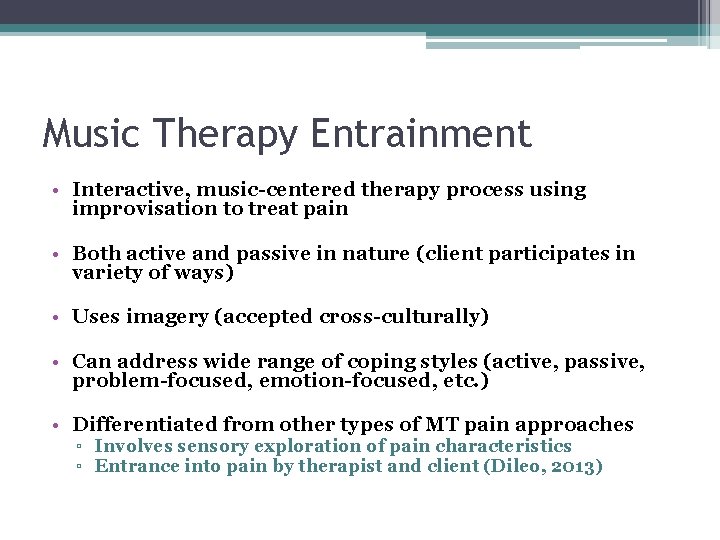 Music Therapy Entrainment

• Interactive, music-centered therapy process using improvisation to treat pain

• Both active and passive in nature (client participates in variety of ways)

• Uses imagery (accepted cross-culturally)

• Can address wide range of coping styles (active, passive, problem-focused, emotion-focused, etc.)

• Differentiated from other types of MT pain approaches
▫ Involves sensory exploration of pain characteristics
▫ Entrance into pain by therapist and client (Dileo, 2013)